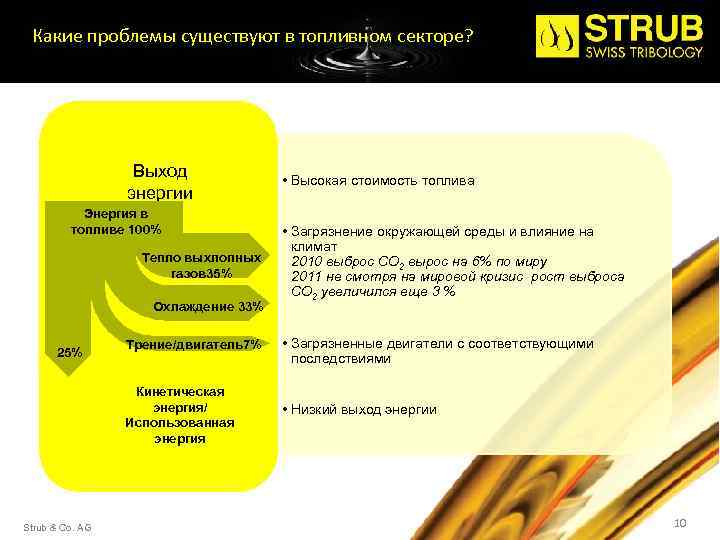 Какие проблемы существуют в топливном секторе?

STRUB
SWISS TRIBOLOGY

Выход энергии

Энергия в топливе 100%

Тепло выхлопных газов35%

Охлаждение 33%

Трение/двигатель7%

25%

Кинетическая энергия/ Использованная энергия

• Высокая стоимость топлива

• Загрязнение окружающей среды и влияние на климат
2010 выброс $CO_2$ вырос на 6% по миру
2011 не смотря на мировой кризис рост выброса $CO_2$ увеличился еще 3 %

• Загрязненные двигатели с соответствующими последствиями

• Низкий выход энергии

Strub & Co. AG

10